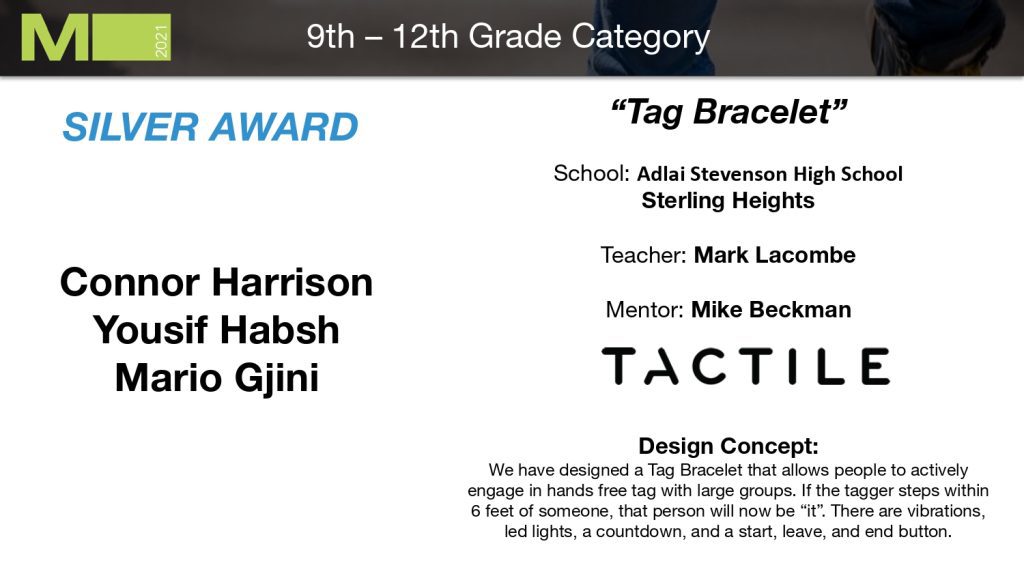 M 2021

9th – 12th Grade Category

SILVER AWARD

Connor Harrison
Yousif Habsh
Mario Gjini

"Tag Bracelet"

School: Adlai Stevenson High School
Sterling Heights

Teacher: Mark Lacombe

Mentor: Mike Beckman

TACTILE

Design Concept:
We have designed a Tag Bracelet that allows people to actively engage in hands free tag with large groups. If the tagger steps within 6 feet of someone, that person will now be "it". There are vibrations, led lights, a countdown, and a start, leave, and end button.